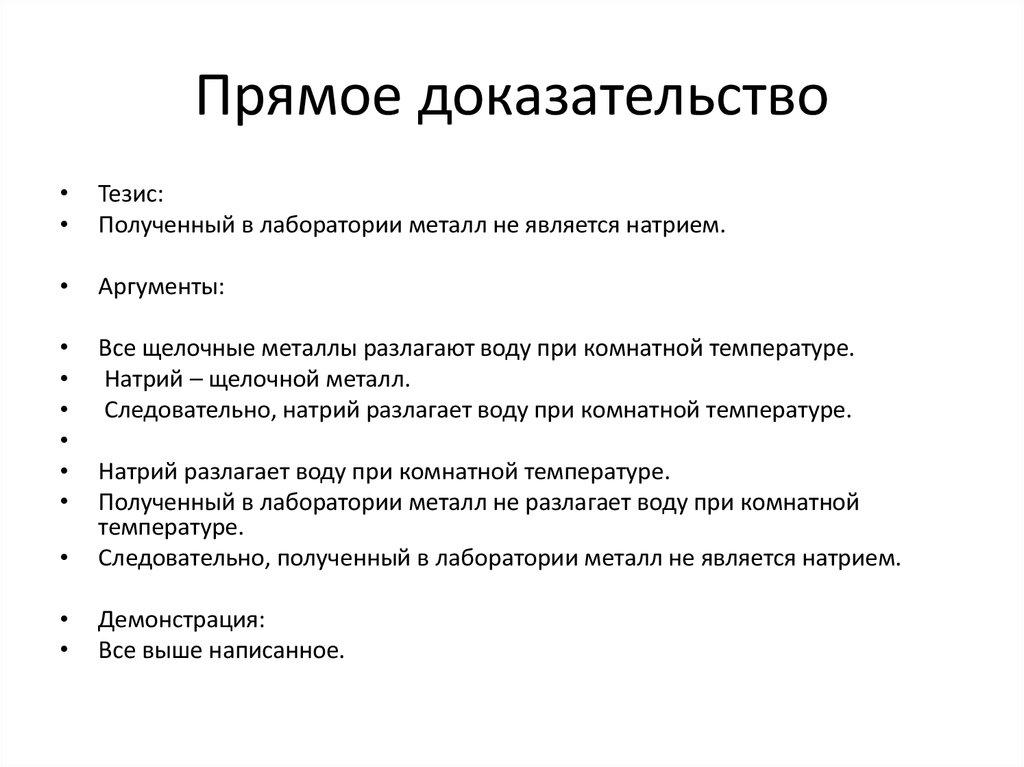 Прямое доказательство

• Тезис:
• Полученный в лаборатории металл не является натрием.

• Аргументы:

• Все щелочные металлы разлагают воду при комнатной температуре.
• Натрий – щелочной металл.
• Следовательно, натрий разлагает воду при комнатной температуре.
•
• Натрий разлагает воду при комнатной температуре.
• Полученный в лаборатории металл не разлагает воду при комнатной температуре.
• Следовательно, полученный в лаборатории металл не является натрием.

• Демонстрация:
• Все выше написанное.